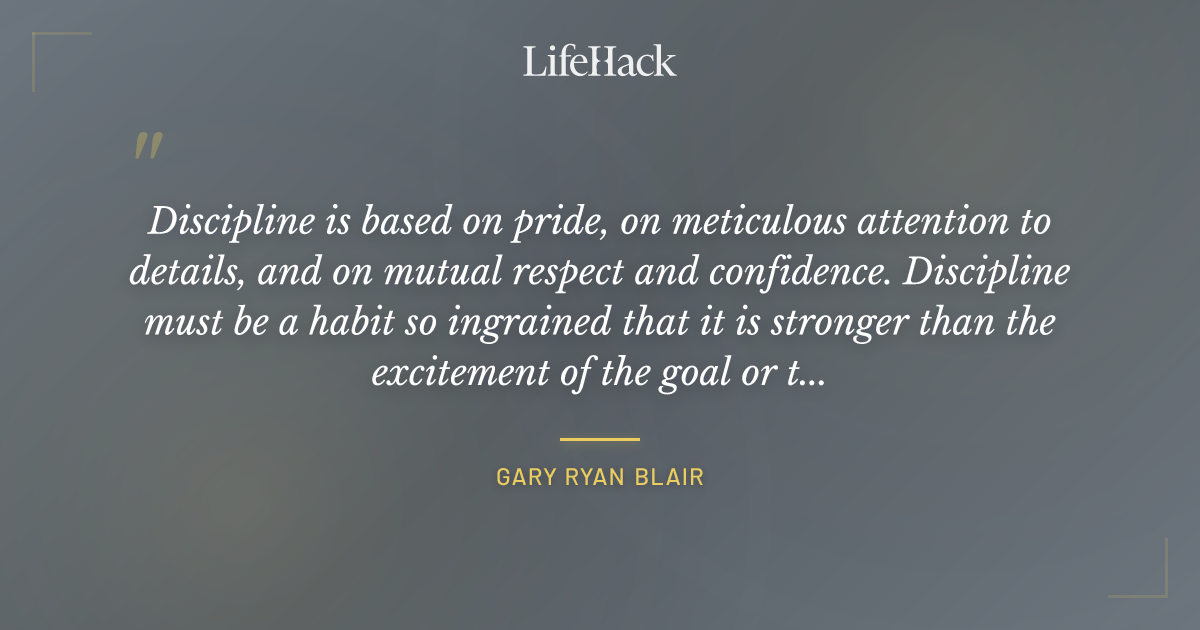 LifeHack

"

Discipline is based on pride, on meticulous attention to details, and on mutual respect and confidence. Discipline must be a habit so ingrained that it is stronger than the excitement of the goal or t...

GARY RYAN BLAIR